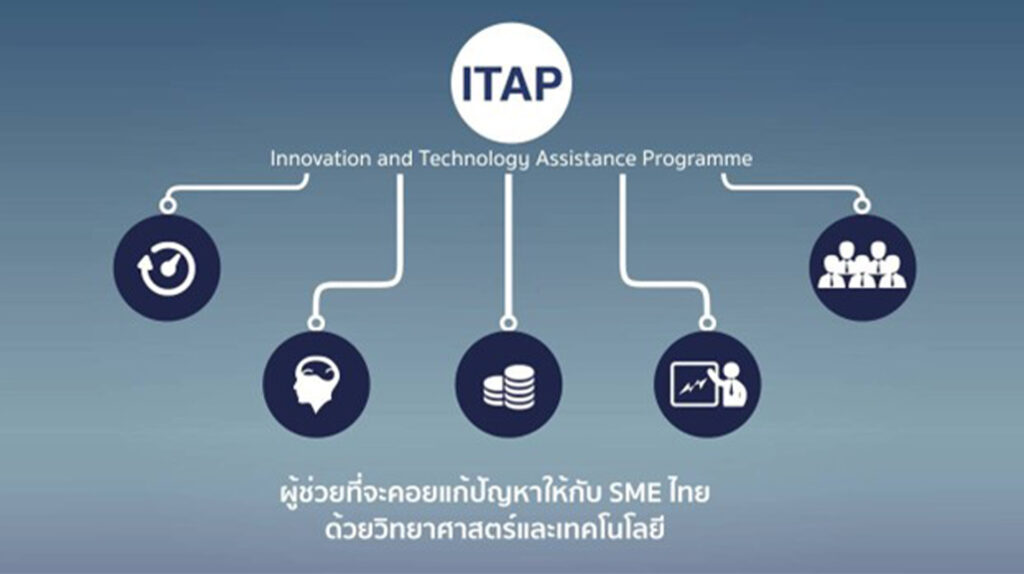 ITAP

Innovation and Technology Assistance Programme

ผู้ช่วยที่จะคอยแก้ปัญหาให้กับ SME ไทย ด้วยวิทยาศาสตร์และเทคโนโลยี